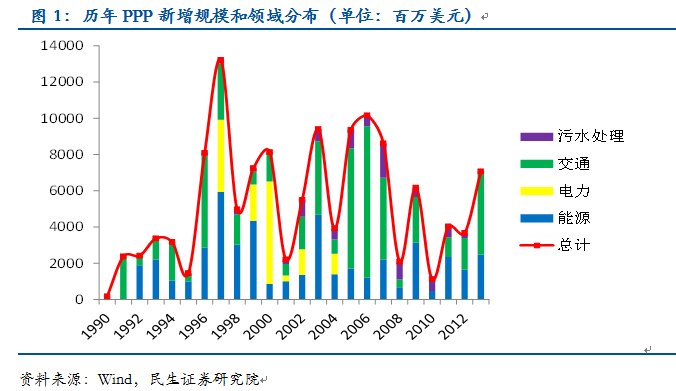 图 1：历年 PPP 新增规模和领域分布（单位：百万美元）

14000
12000
10000
8000
6000
4000
2000
0

1990
1992
1994
1996
1998
2000
2002
2004
2006
2008
2010
2012

污水处理
交通
电力
能源
总计

资料来源：Wind，民生证券研究院